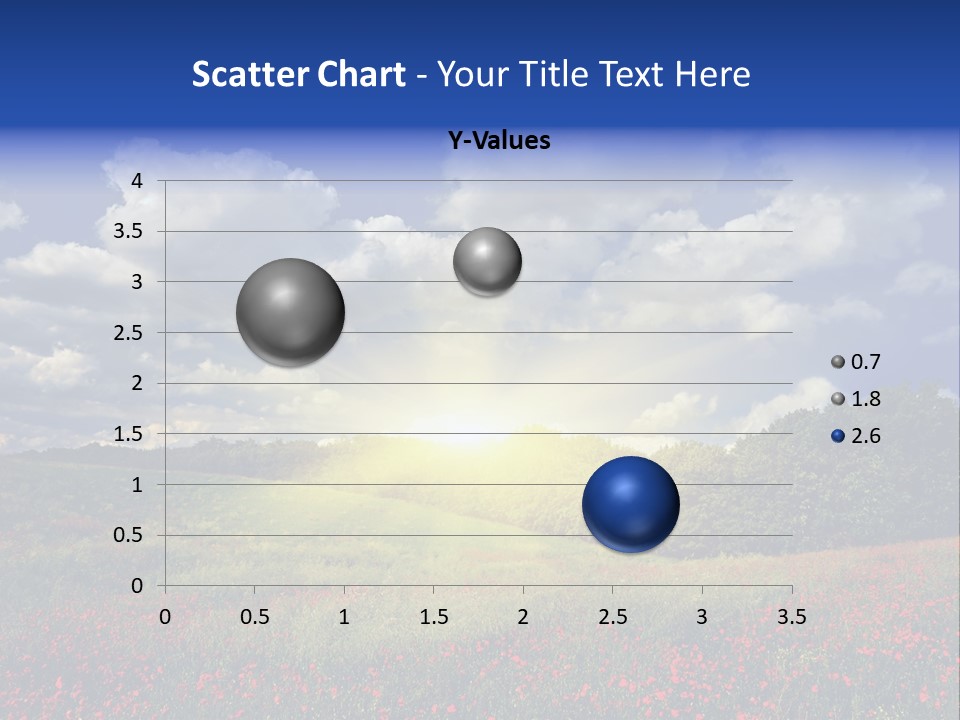 Scatter Chart - Your Title Text Here

Y-Values

4
3.5
3
2.5
2
1.5
1
0.5
0

0 0.5 1 1.5 2 2.5 3 3.5

0.7
1.8
2.6